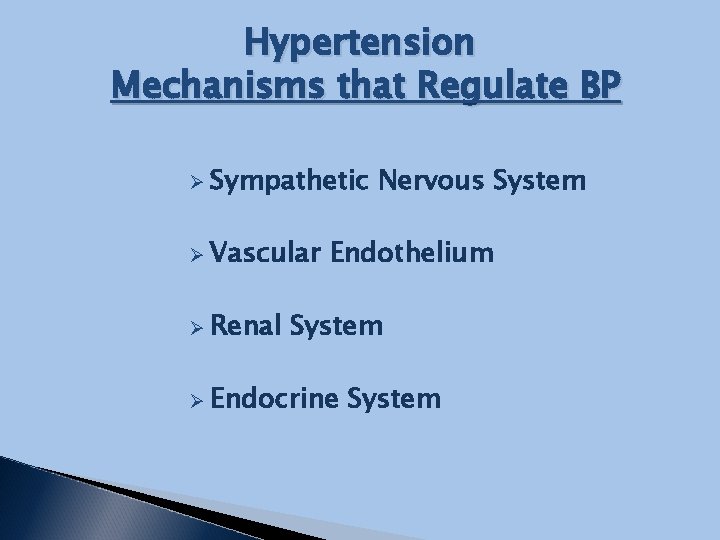 Hypertension
Mechanisms that Regulate BP

➢ Sympathetic Nervous System

➢ Vascular Endothelium

➢ Renal System

➢ Endocrine System